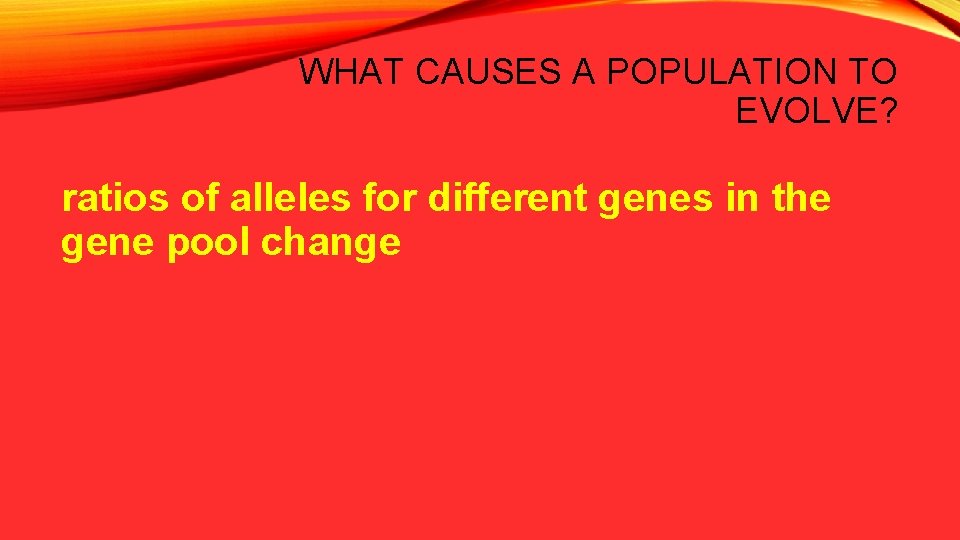 WHAT CAUSES A POPULATION TO EVOLVE?

ratios of alleles for different genes in the gene pool change